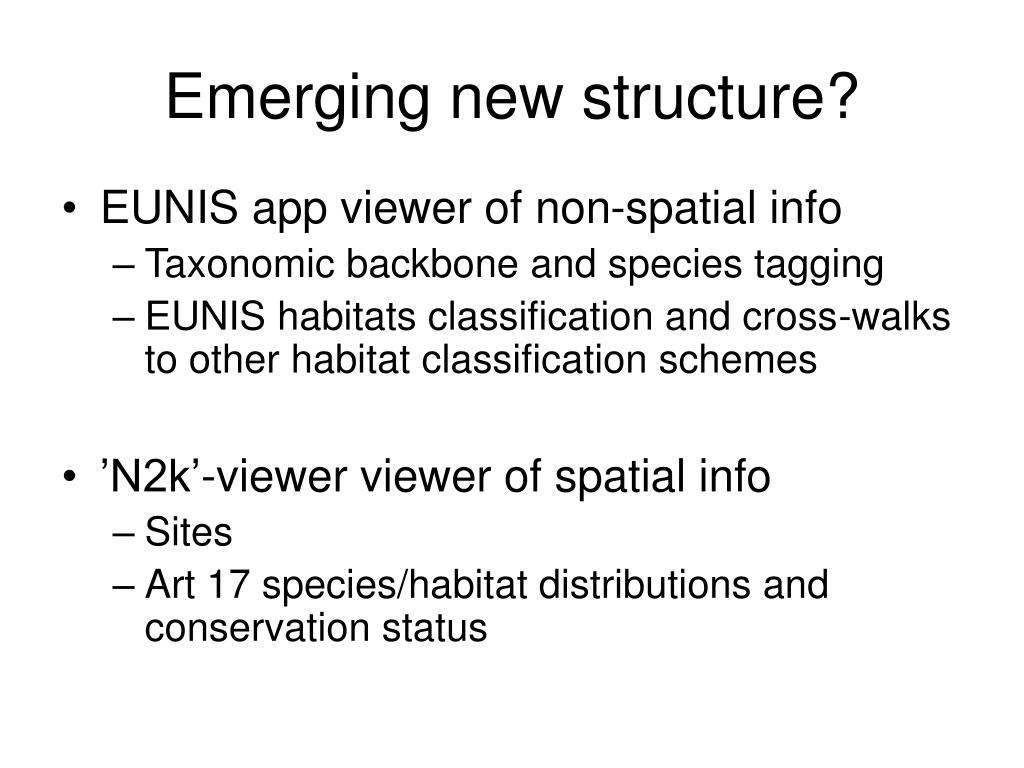 Emerging new structure?

• EUNIS app viewer of non-spatial info
– Taxonomic backbone and species tagging
– EUNIS habitats classification and cross-walks to other habitat classification schemes

• ’N2k’-viewer viewer of spatial info
– Sites
– Art 17 species/habitat distributions and conservation status